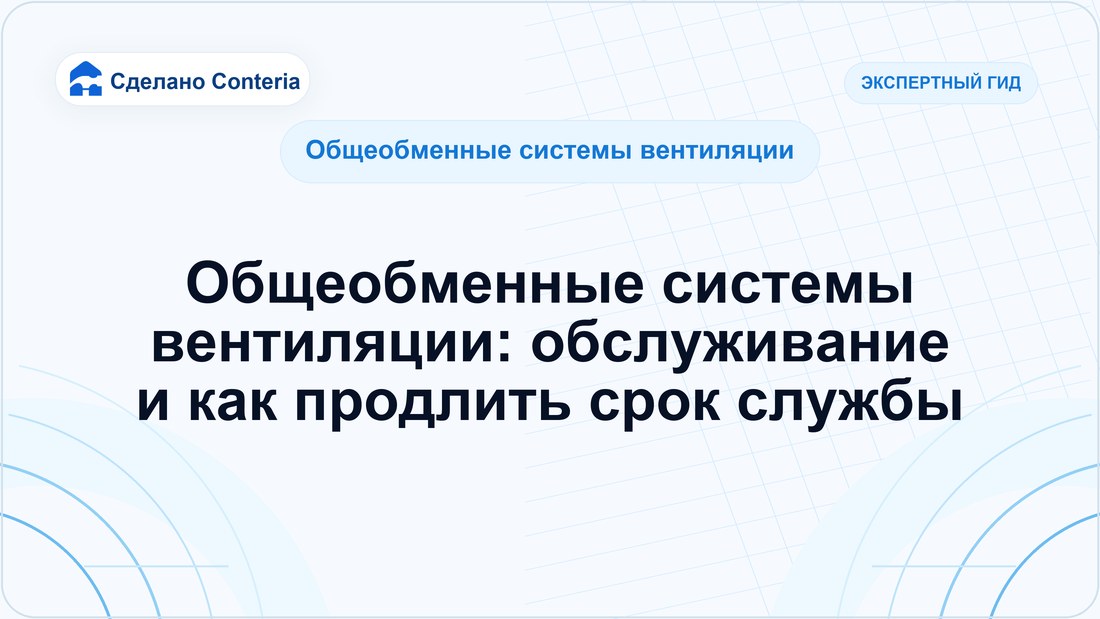 Сделано Conteria

ЭКСПЕРТНЫЙ ГИД

Общеобменные системы вентиляции

Общеобменные системы вентиляции: обслуживание и как продлить срок службы